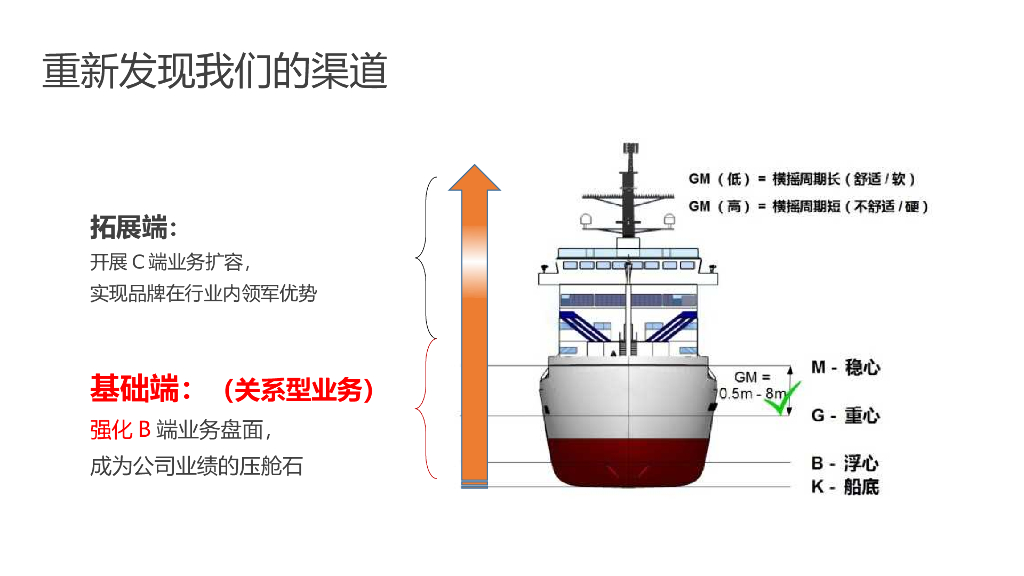 重新发现我们的渠道

拓展端:
开展 C 端业务扩容,
实现品牌在行业内领军优势

基础端: (关系型业务)
强化 B 端业务盘面,
成为公司业绩的压舱石

GM (低) = 横摇周期长 (舒适 / 软)
GM (高) = 横摇周期短 (不舒适 / 硬)

GM = 0.5m - 8m

M - 稳心
G - 重心
B - 浮心
K - 船底